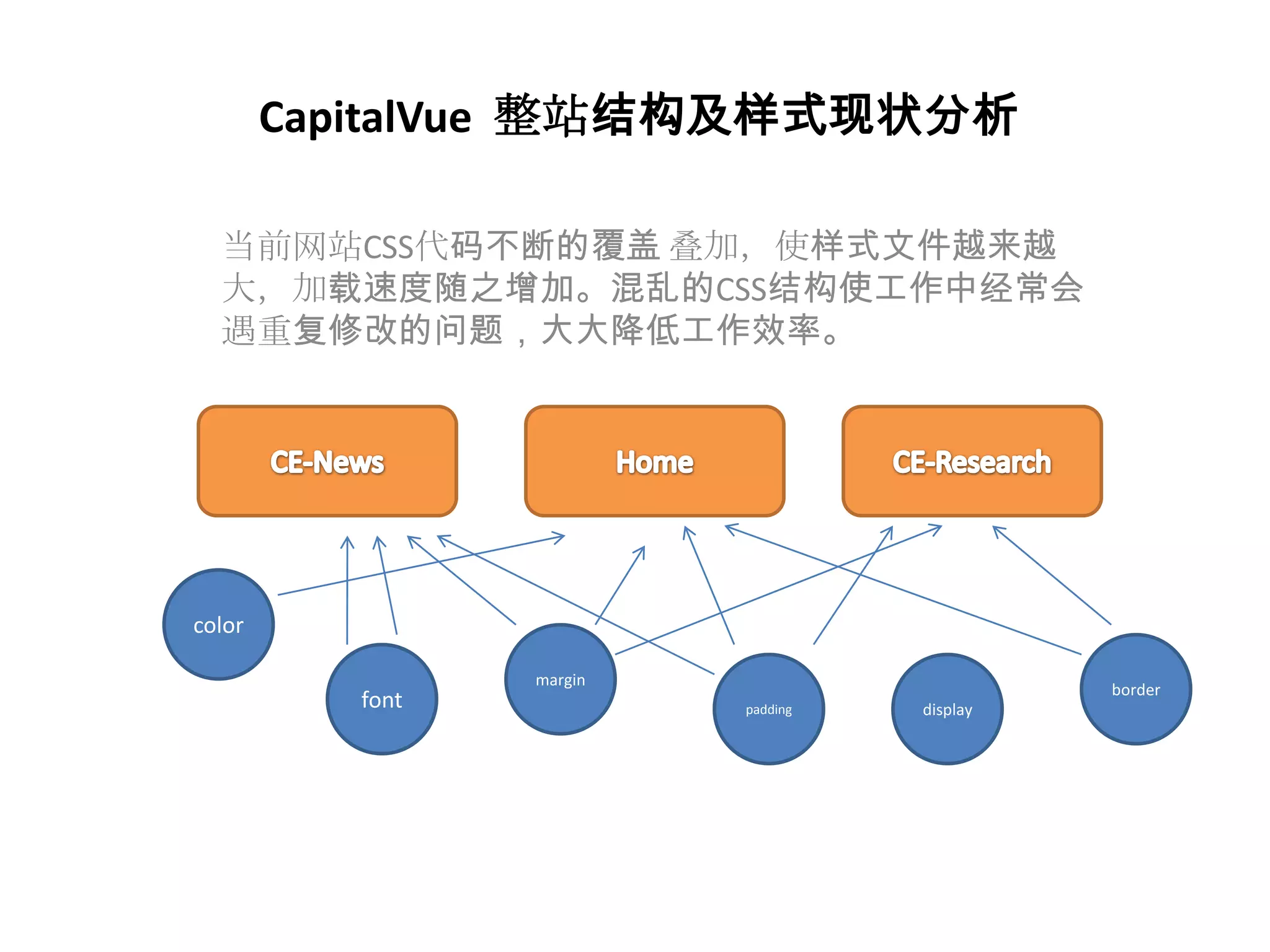 CapitalVue 整站结构及样式现状分析

当前网站CSS代码不断的覆盖 叠加，使样式文件越来越大，加载速度随之增加。混乱的CSS结构使工作中经常会遇重复修改的问题，大大降低工作效率。

CE-News

Home

CE-Research

color

font

margin

padding

display

border